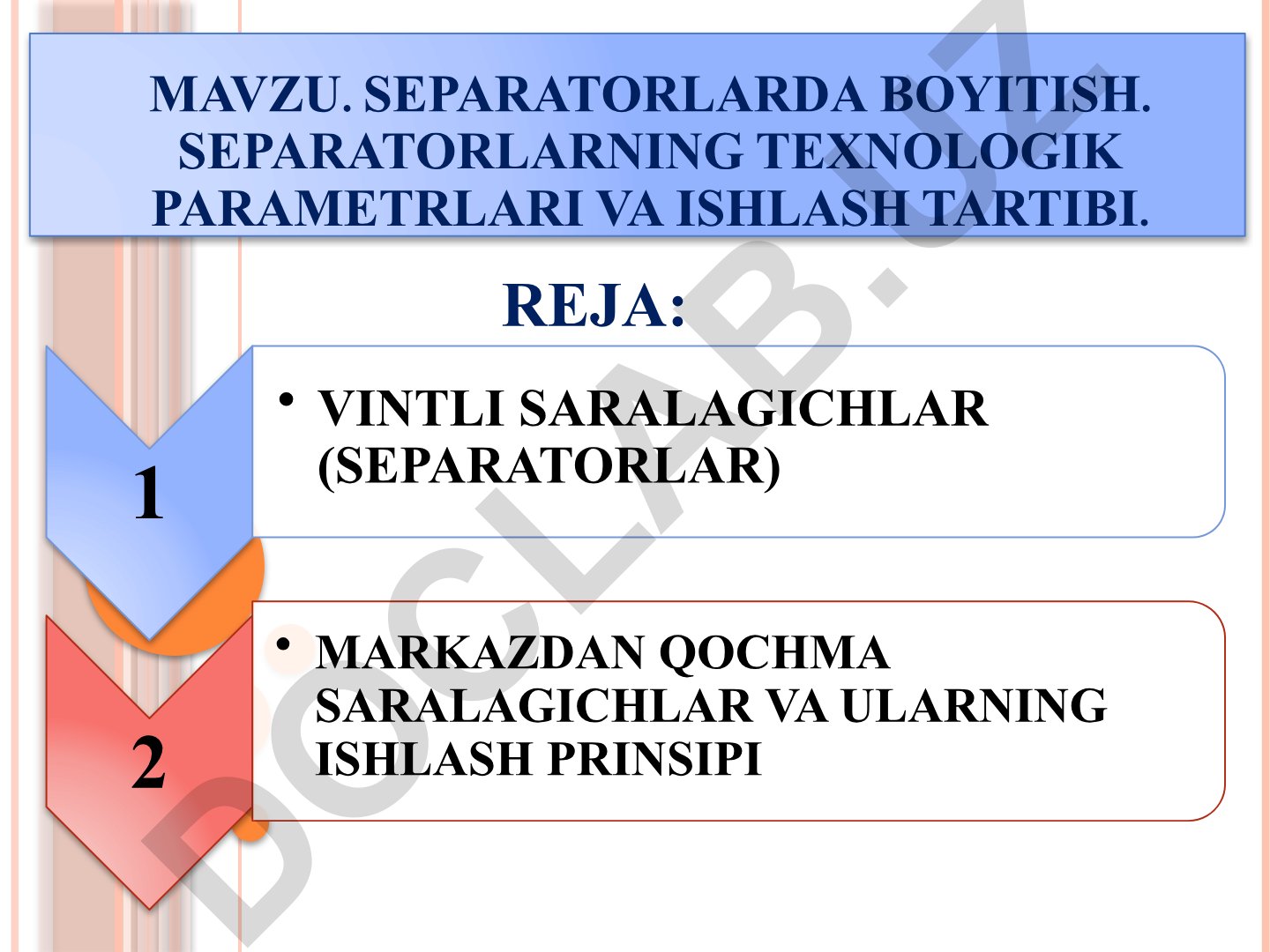 MAVZU. SEPARATORLARDA BOYITISH. SEPARATORLARNING TEXNOLOGIK PARAMETRLARI VA ISHLASH TARTIBI.

REJA:

1

• VINTLI SARALAGICHLAR (SEPARATORLAR)

2

• MARKAZDAN QOCHMA SARALAGICHLAR VA ULARNING ISHLASH PRINSIPI

DOCLAB.UZ